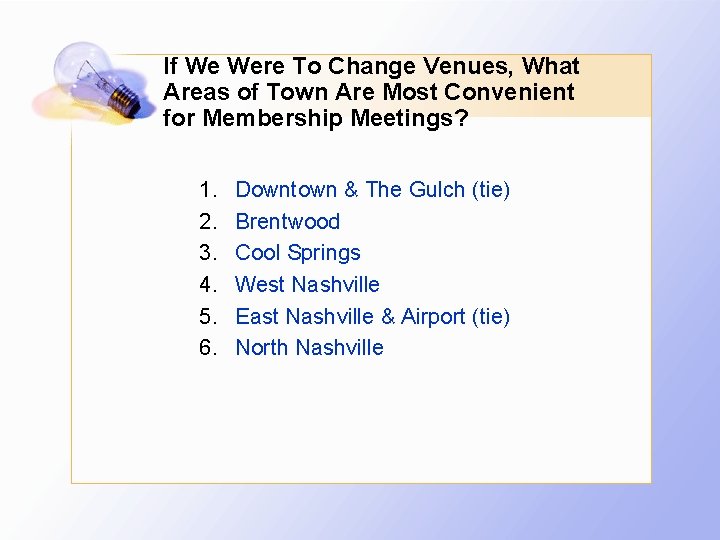 If We Were To Change Venues, What Areas of Town Are Most Convenient for Membership Meetings?

1. Downtown & The Gulch (tie)
2. Brentwood
3. Cool Springs
4. West Nashville
5. East Nashville & Airport (tie)
6. North Nashville